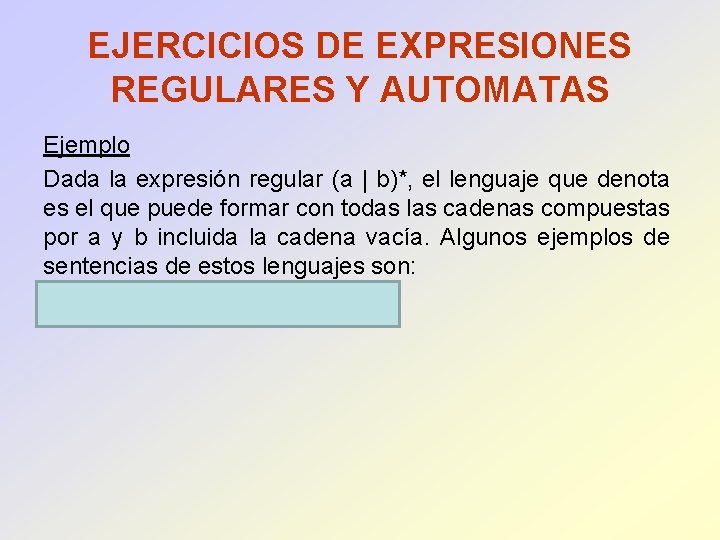 EJERCICIOS DE EXPRESIONES REGULARES Y AUTOMATAS

Ejemplo

Dada la expresión regular (a | b)*, el lenguaje que denota es el que puede formar con todas las cadenas compuestas por a y b incluida la cadena vacía. Algunos ejemplos de sentencias de estos lenguajes son: